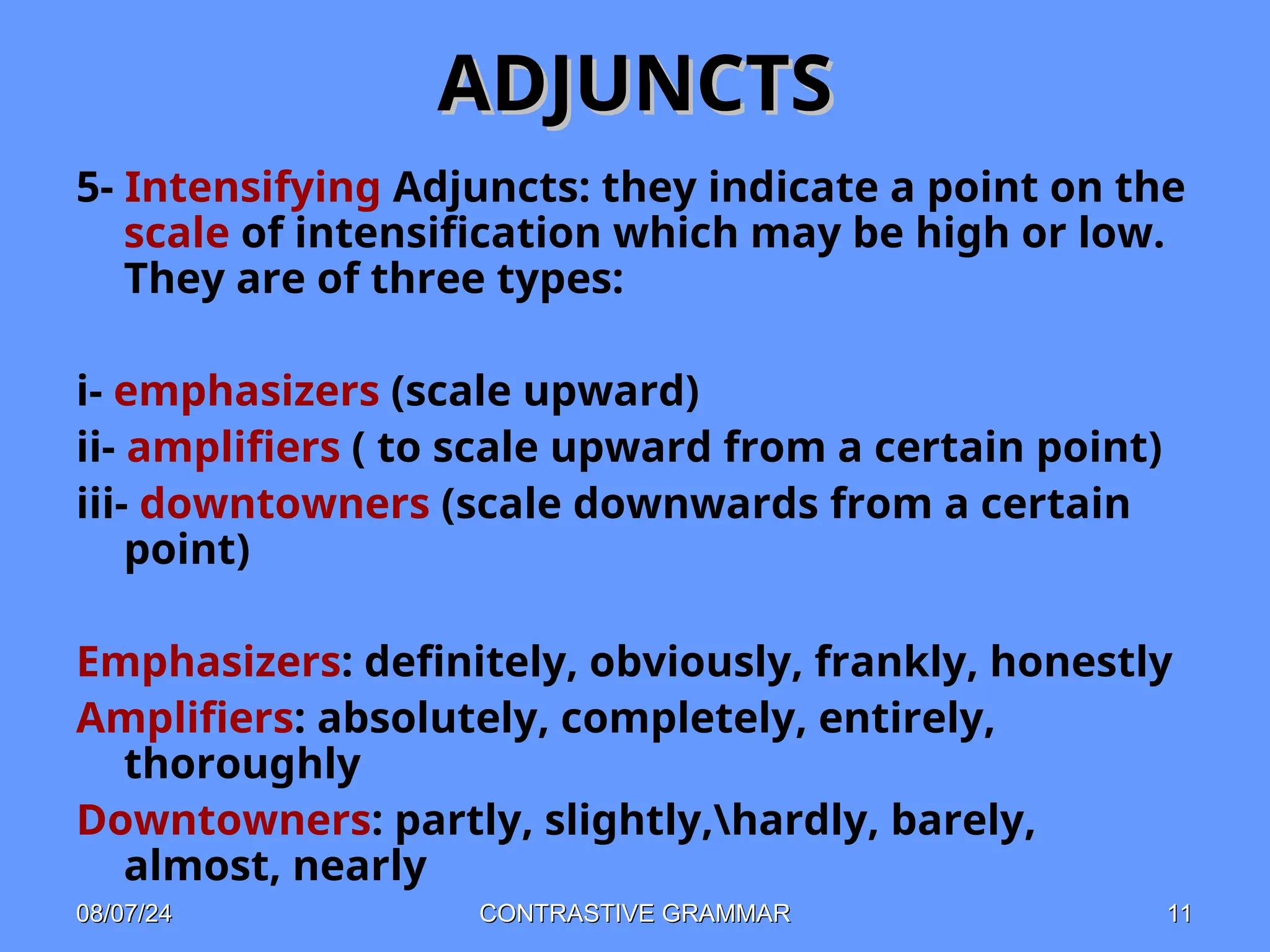 ADJUNCTS

5- Intensifying Adjuncts: they indicate a point on the scale of intensification which may be high or low. They are of three types:

i- emphasizers (scale upward)

ii- amplifiers ( to scale upward from a certain point)

iii- downtowners (scale downwards from a certain point)

Emphasizers: definitely, obviously, frankly, honestly

Amplifiers: absolutely, completely, entirely, thoroughly

Downtowners: partly, slightly,\hardly, barely, almost, nearly

08/07/24 CONTRASTIVE GRAMMAR 11